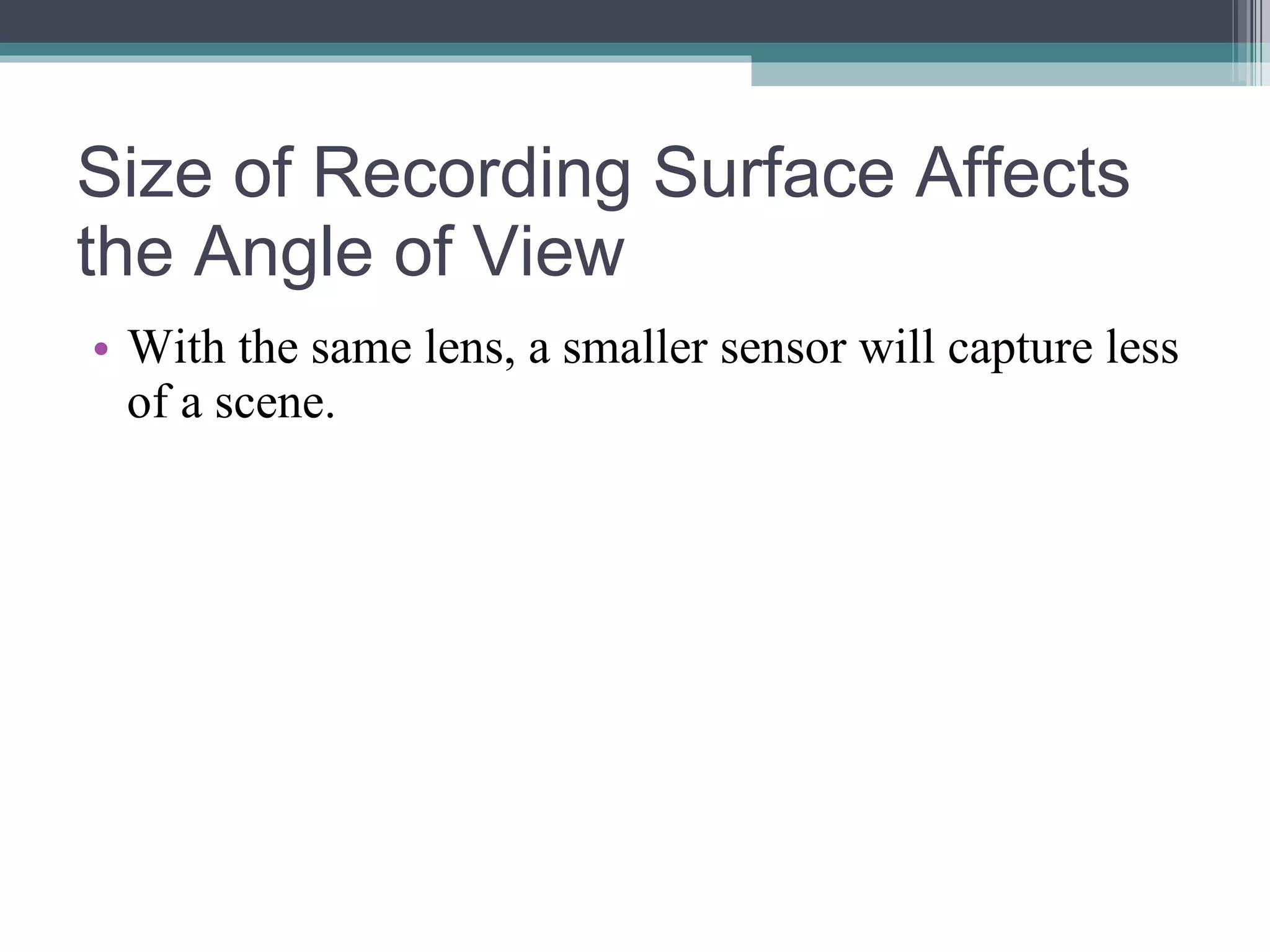 Size of Recording Surface Affects the Angle of View

• With the same lens, a smaller sensor will capture less of a scene.